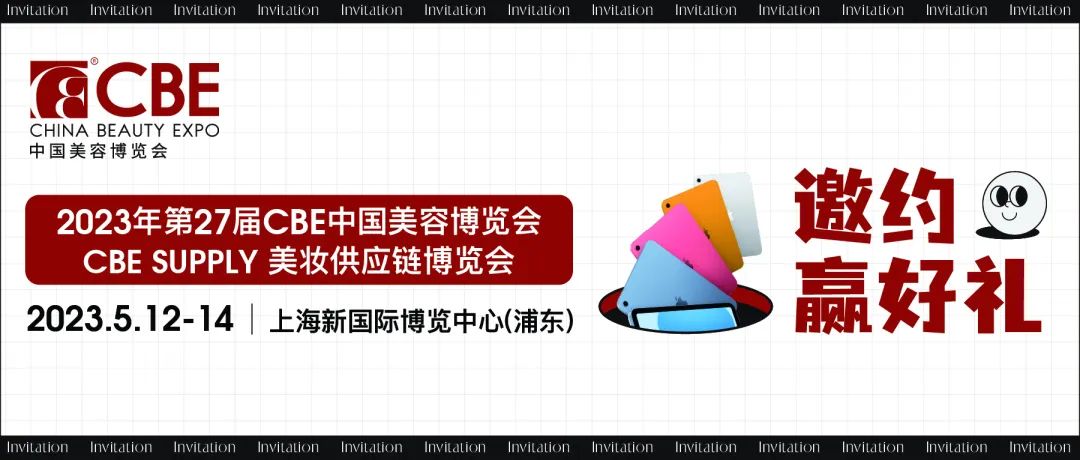 Invitation Invitation Invitation Invitation Invitation Invitation Invitation Invitation Invitation Invitation Invitation Invitation Invitation

CBE
CHINA BEAUTY EXPO
中国美容博览会

2023年第27届CBE中国美容博览会
CBE SUPPLY 美妆供应链博览会

2023.5.12-14 | 上海新国际博览中心(浦东)

邀约
赢好礼

Invitation Invitation Invitation Invitation Invitation Invitation Invitation Invitation Invitation Invitation Invitation Invitation Invitation